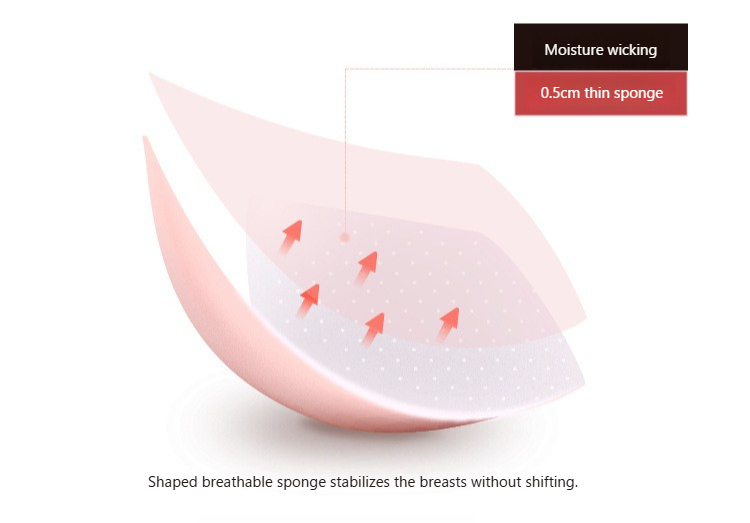 Moisture wicking

0.5cm thin sponge

Shaped breathable sponge stabilizes the breasts without shifting.